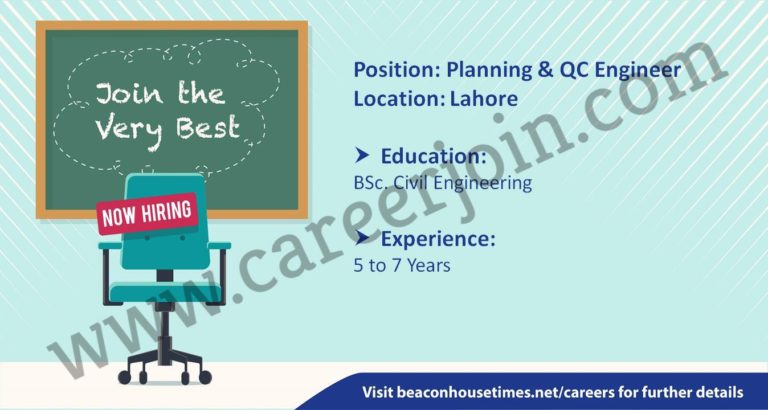 Join the Very Best

NOW HIRING

Position: Planning & QC Engineer
Location: Lahore

➤ Education:
BSc. Civil Engineering

➤ Experience:
5 to 7 Years

www.careerjoin.com

Visit beaconhousetimes.net/careers for further details